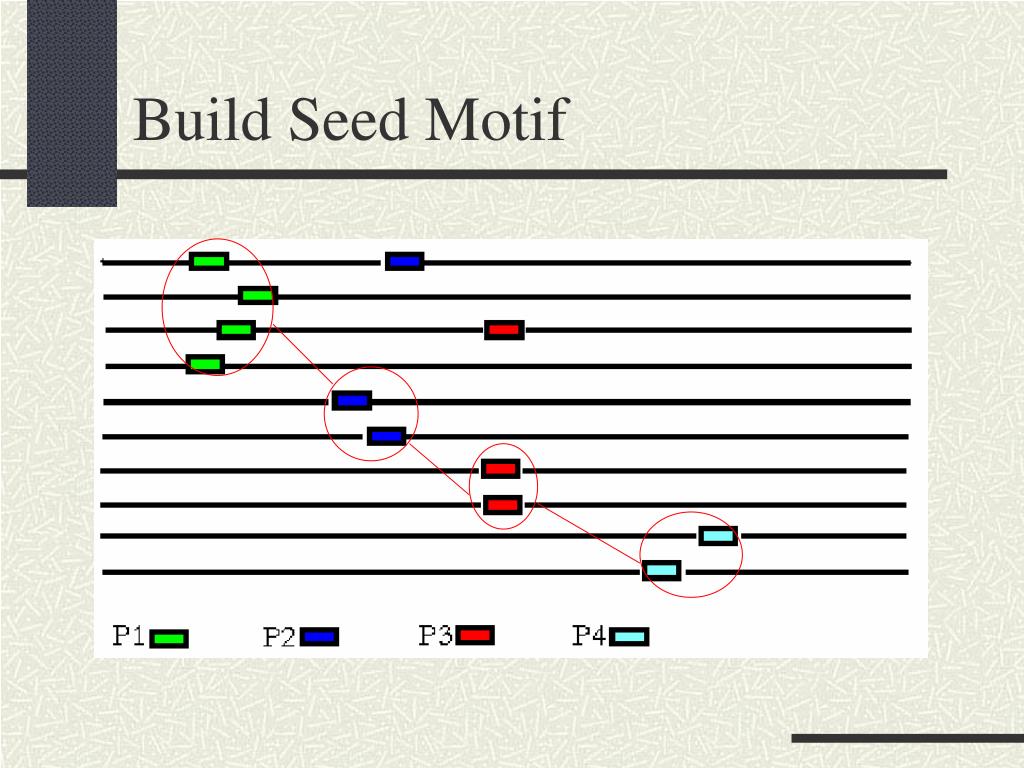 Build Seed Motif

P1 P2 P3 P4